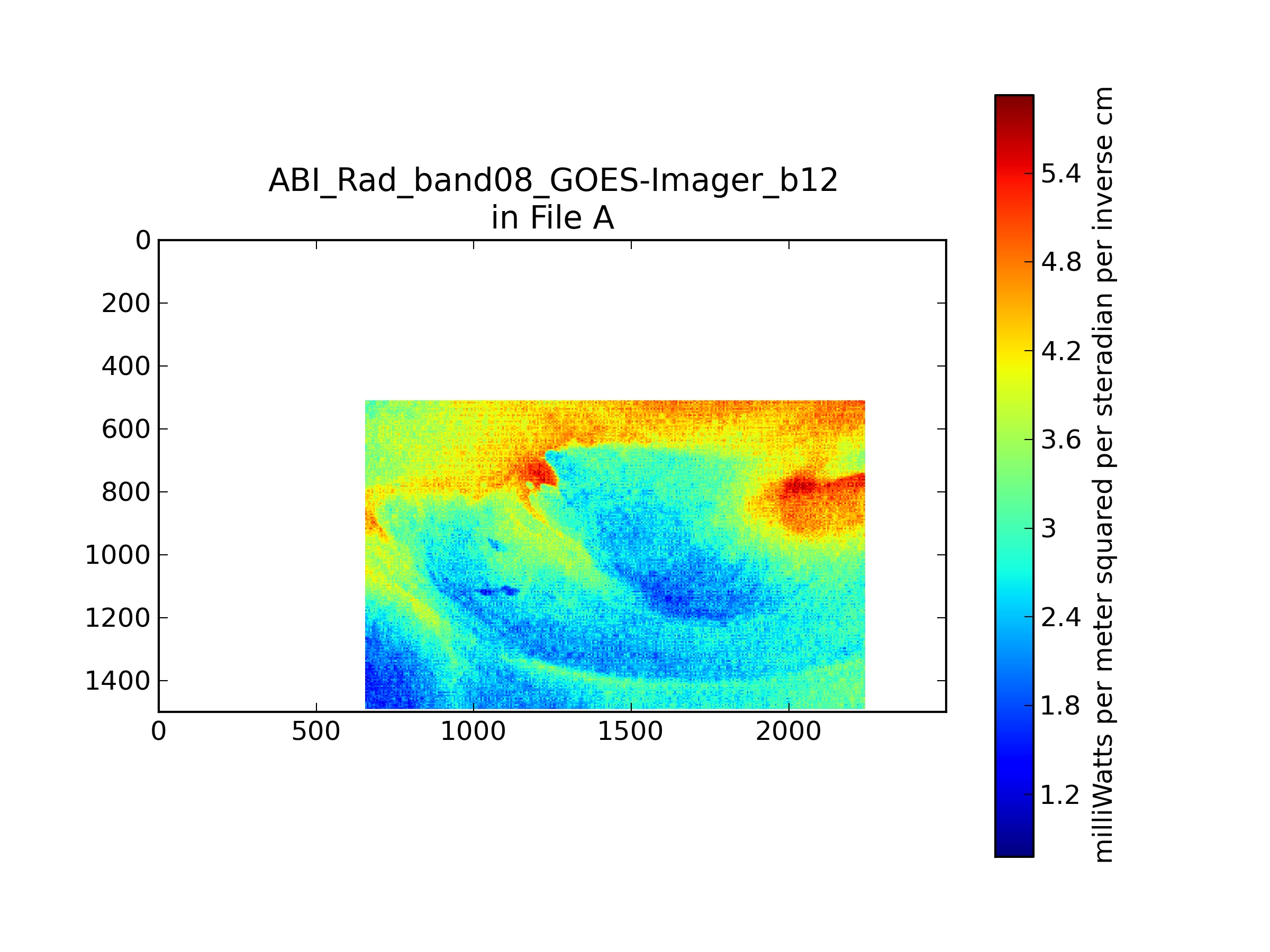 ABI_Rad_band08_GOES-Imager_b12
in File A

0
200
400
600
800
1000
1200
1400

0
500
1000
1500
2000

5.4
4.8
4.2
3.6
3
2.4
1.8
1.2

milliWatts per meter squared per steradian per inverse cm